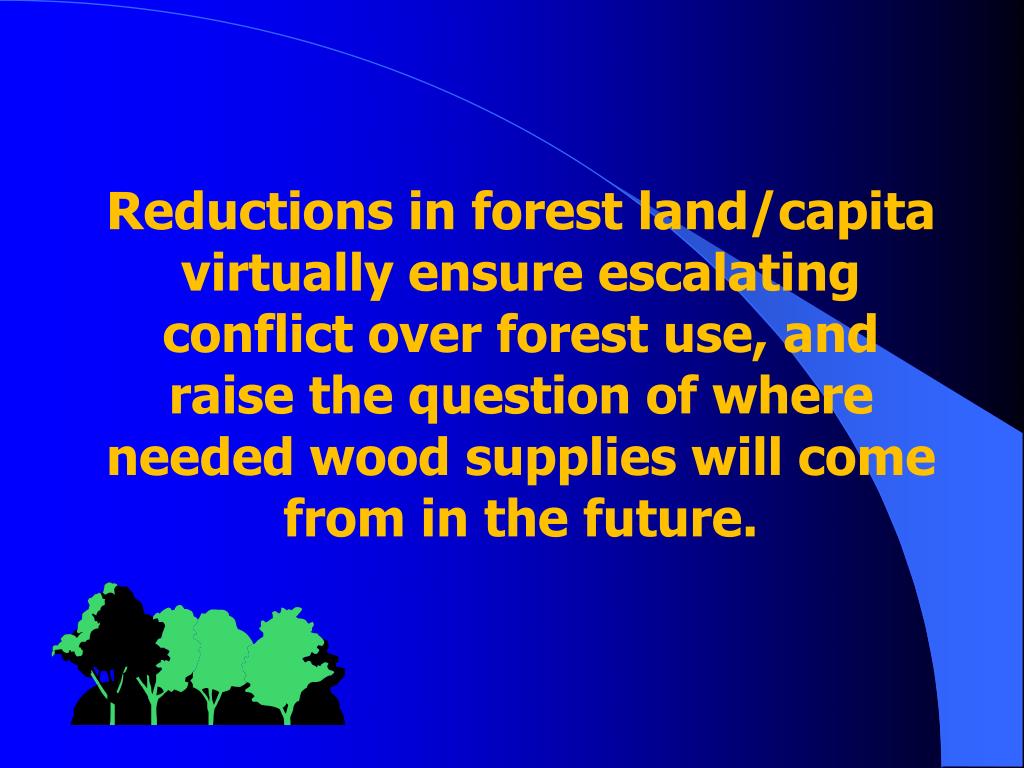 Reductions in forest land/capita virtually ensure escalating conflict over forest use, and raise the question of where needed wood supplies will come from in the future.